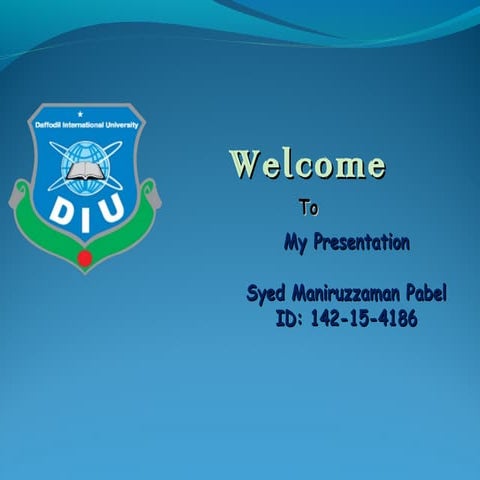 Daffodil International University
DIU

Welcome
To
My Presentation

Syed Maniruzzaman Pabel
ID: 142-15-4186